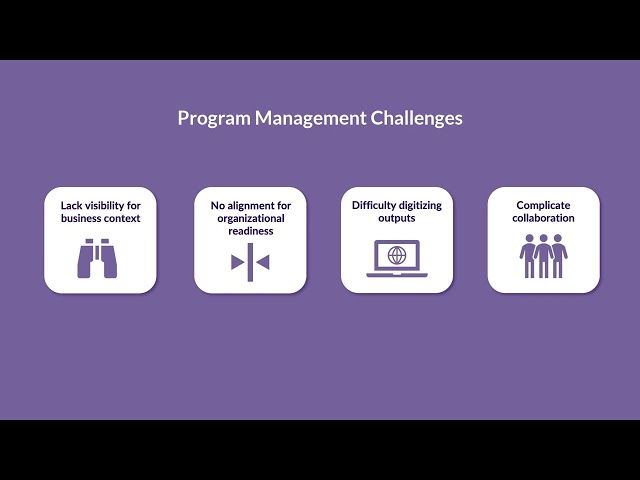 Program Management Challenges

Lack visibility for business context

No alignment for organizational readiness

Difficulty digitizing outputs

Complicate collaboration